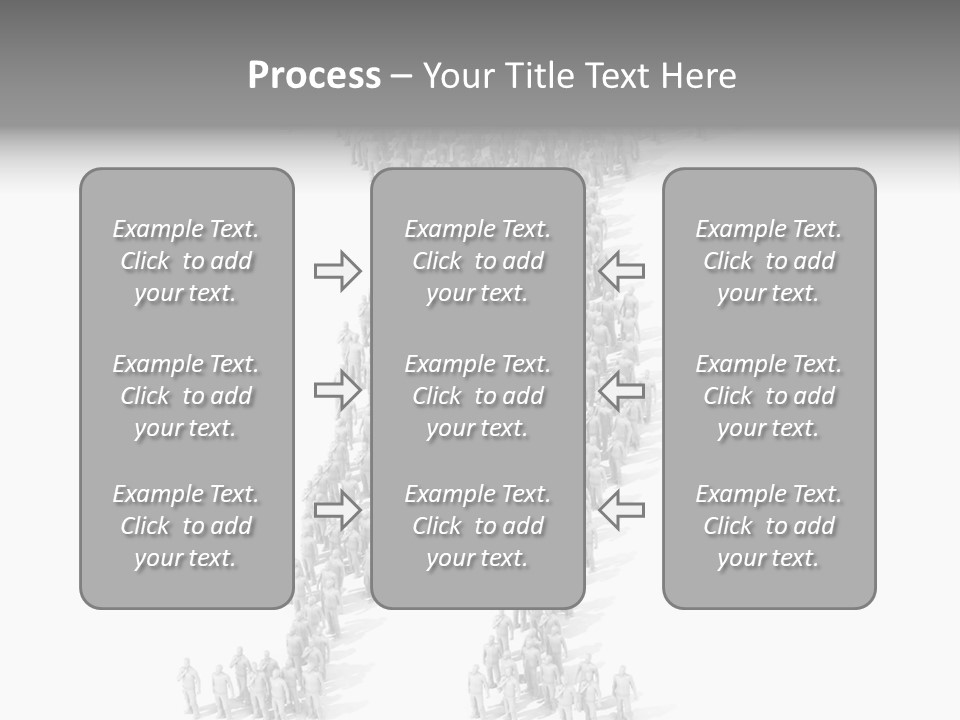 Process – Your Title Text Here

Example Text. Click to add your text.

Example Text. Click to add your text.

Example Text. Click to add your text.

Example Text. Click to add your text.

Example Text. Click to add your text.

Example Text. Click to add your text.

Example Text. Click to add your text.

Example Text. Click to add your text.

Example Text. Click to add your text.